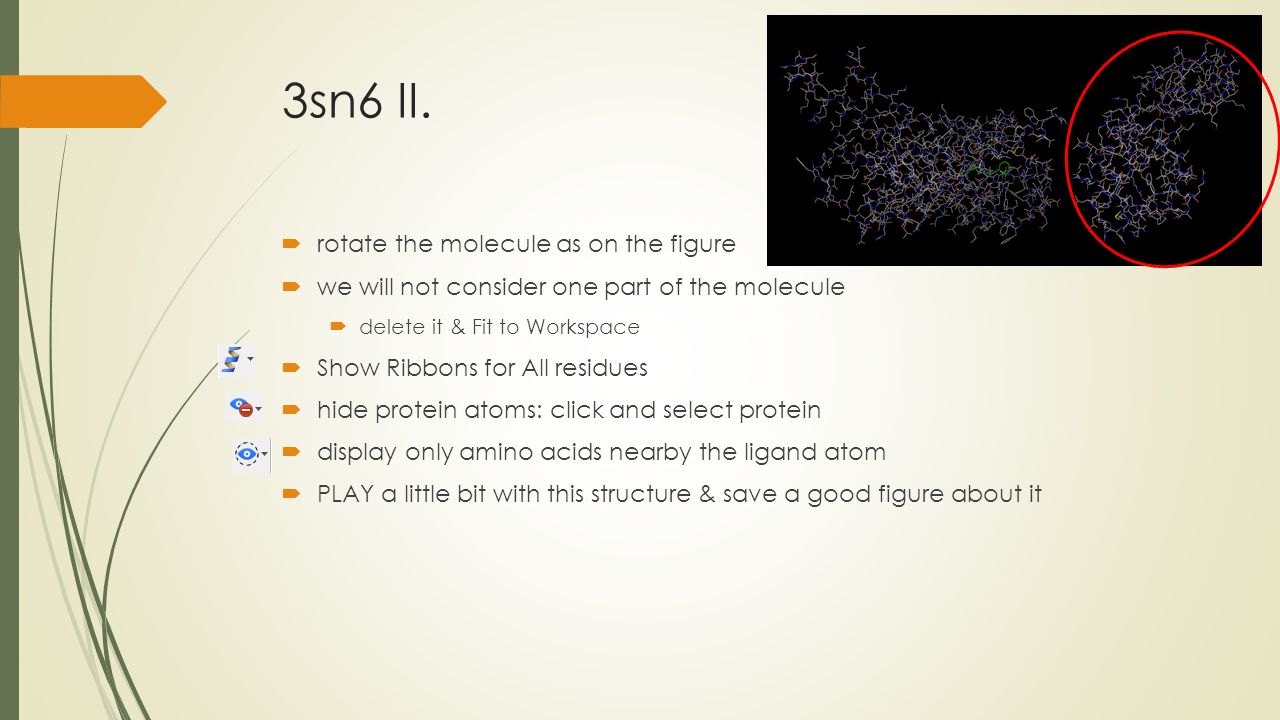 3sn6 II.

rotate the molecule as on the figure

we will not consider one part of the molecule

delete it & Fit to Workspace

Show Ribbons for All residues

hide protein atoms: click and select protein

display only amino acids nearby the ligand atom

PLAY a little bit with this structure & save a good figure about it